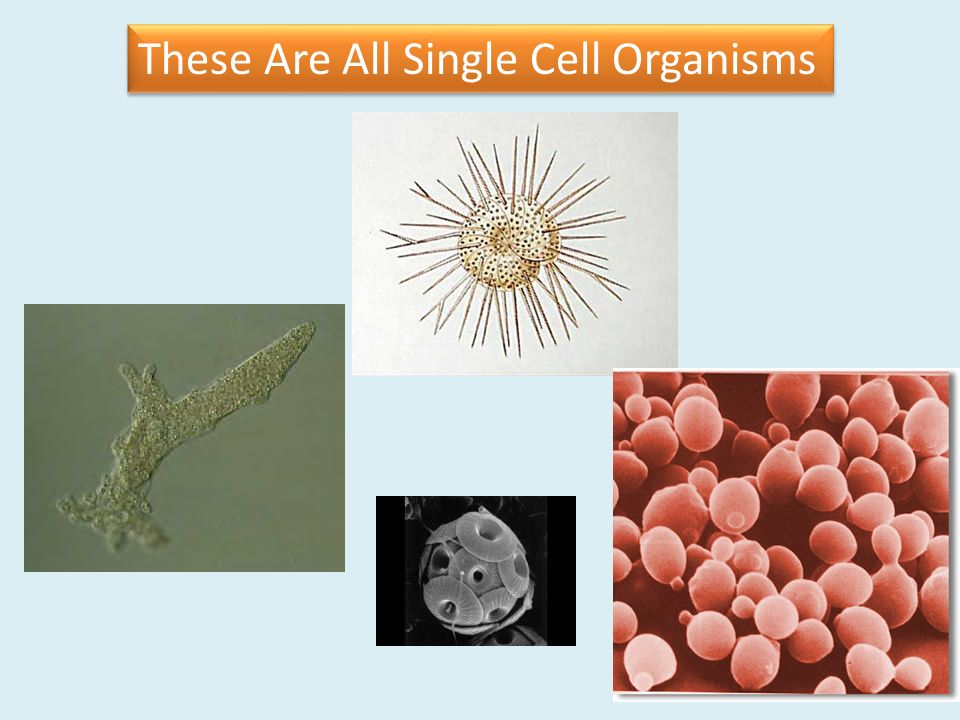 These Are All Single Cell Organisms